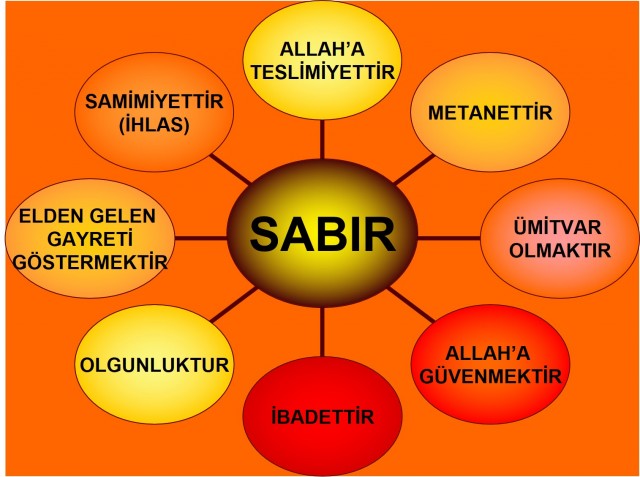 SABIR

ALLAH'A TESLİMİYETTİR

METANETTİR

ÜMİTVAR OLMAKTIR

ALLAH'A GÜVENMEKTİR

İBADETTİR

OLGUNLUKTUR

ELDEN GELEN GAYRETİ GÖSTERMEKTİR

SAMİMİYETTİR (İHLAS)